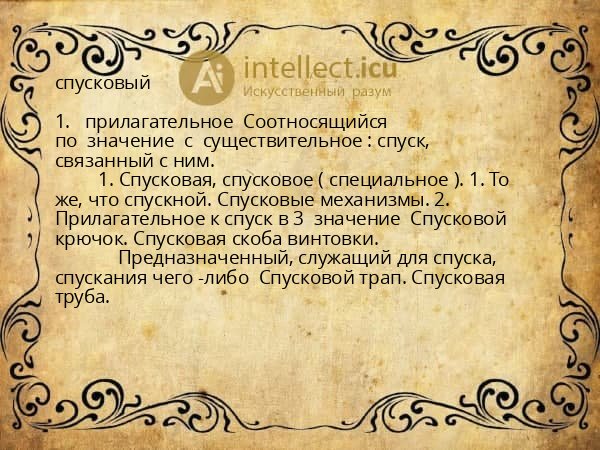 Ai intellect.icu
Искусственный разум

спусковый

1. прилагательное Соотносящийся по значение с существительное : спуск, связанный с ним.

1. Спусковая, спусковое ( специальное ). 1. То же, что спускной. Спусковые механизмы. 2. Прилагательное к спуск в 3 значение Спусковой крючок. Спусковая скоба винтовки.

Предназначенный, служащий для спуска, спускания чего -либо Спусковой трап. Спусковая труба.